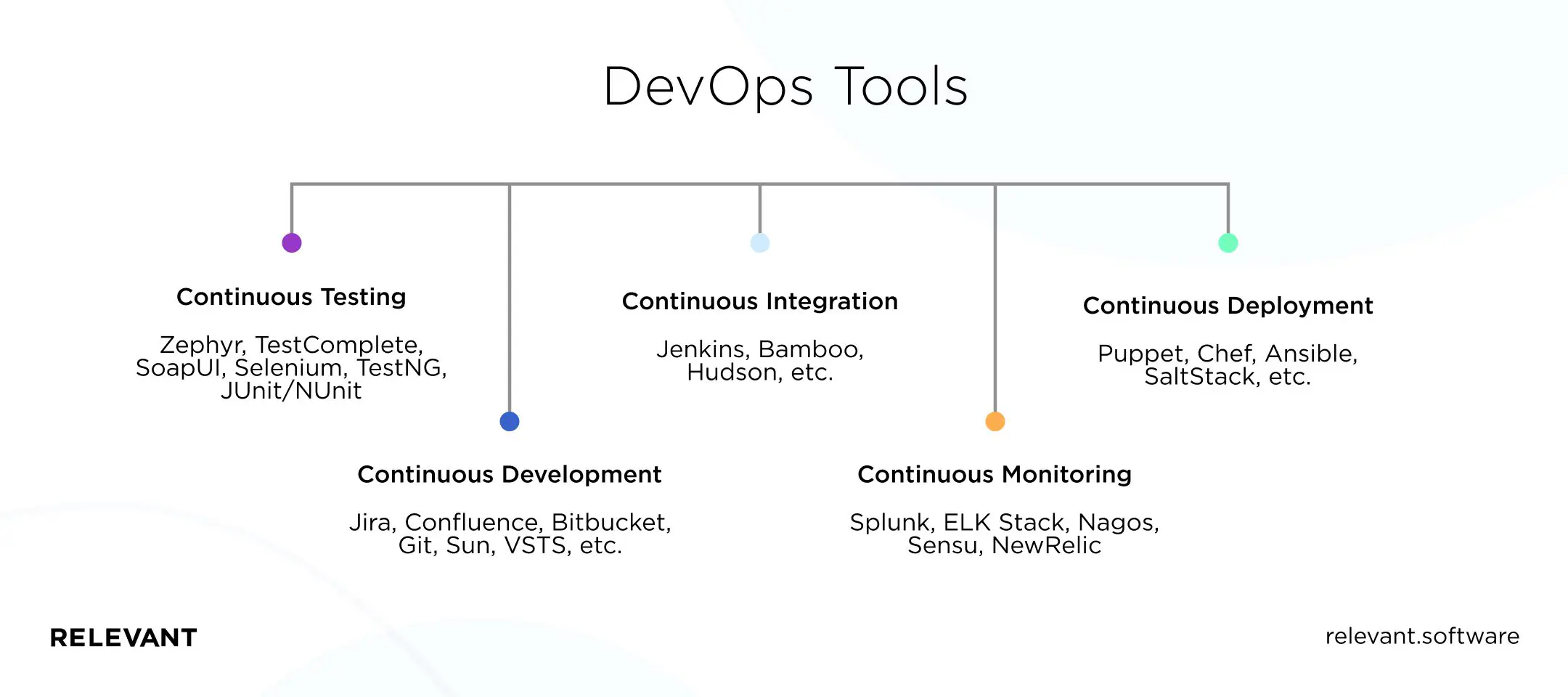 DevOps Tools

Continuous Testing

Zephyr, TestComplete, SoapUI, Selenium, TestNG, JUnit/NUnit

Continuous Development

Jira, Confluence, Bitbucket, Git, Sun, VSTS, etc.

Continuous Integration

Jenkins, Bamboo, Hudson, etc.

Continuous Monitoring

Splunk, ELK Stack, Nagos, Sensu, NewRelic

Continuous Deployment

Puppet, Chef, Ansible, SaltStack, etc.

RELEVANT

relevant.software